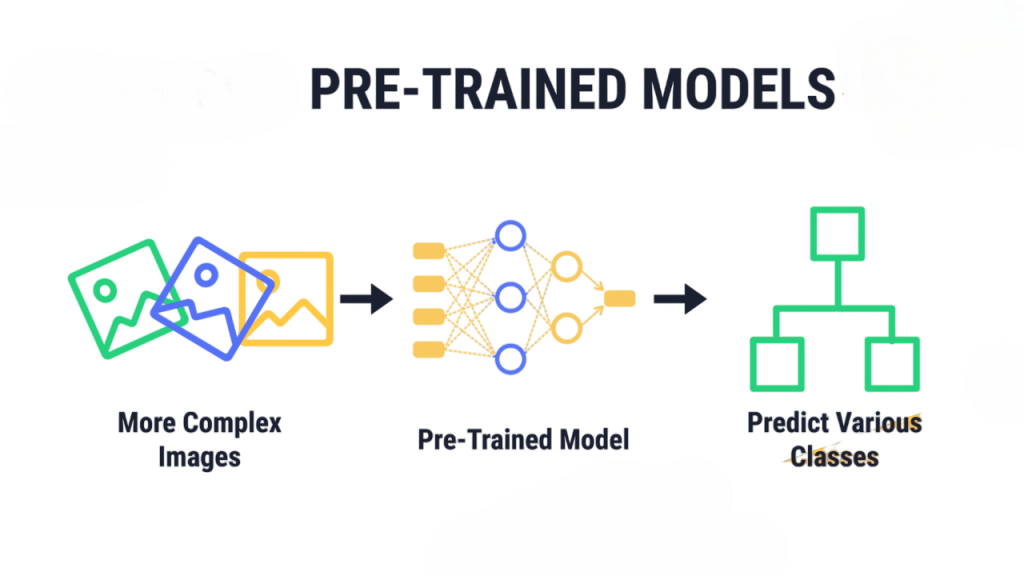 PRE-TRAINED MODELS

More Complex Images

Pre-Trained Model

Predict Various Classes